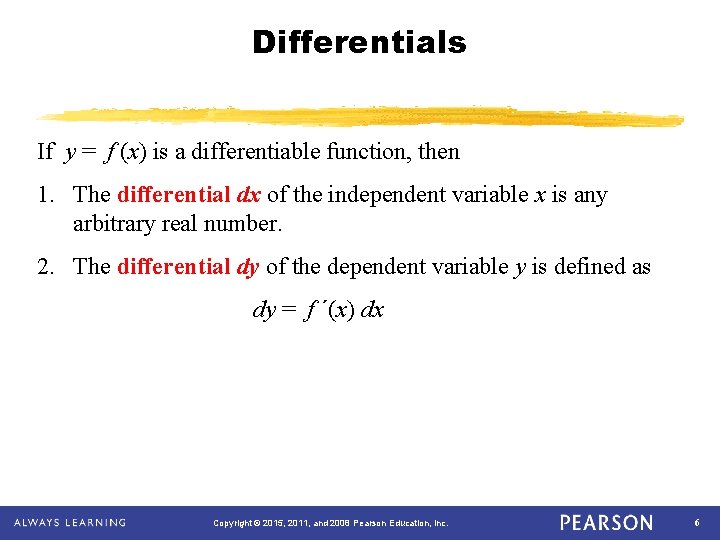 Differentials

If $y = f(x)$ is a differentiable function, then

1. The differential $dx$ of the independent variable $x$ is any arbitrary real number.

2. The differential $dy$ of the dependent variable $y$ is defined as

$dy = f'(x)\,dx$

ALWAYS LEARNING

Copyright © 2015, 2011, and 2008 Pearson Education, Inc.

PEARSON

6